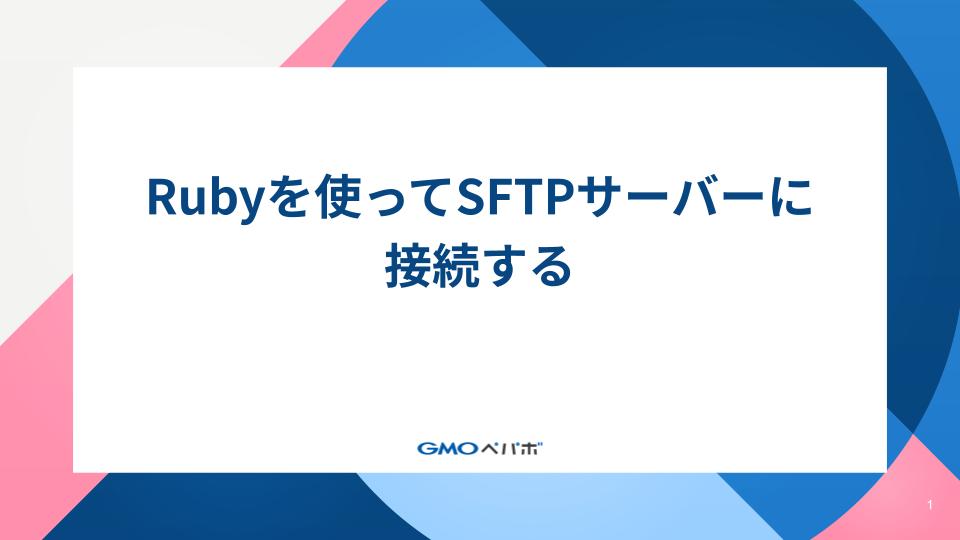 Rubyを使ってSFTPサーバーに接続する

GMOペパボ

1